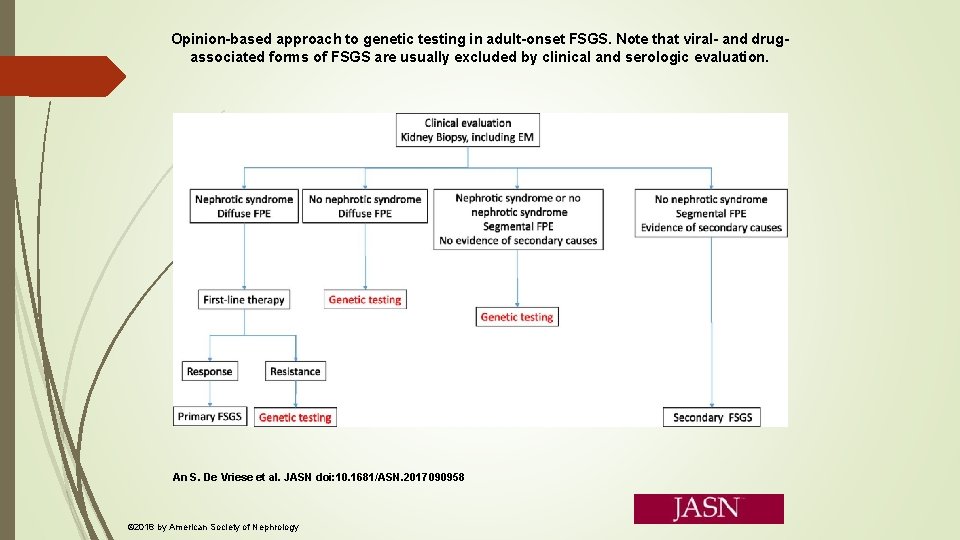 Opinion-based approach to genetic testing in adult-onset FSGS. Note that viral- and drug-associated forms of FSGS are usually excluded by clinical and serologic evaluation.

Clinical evaluation
Kidney Biopsy, including EM

Nephrotic syndrome
Diffuse FPE

No nephrotic syndrome
Diffuse FPE

Nephrotic syndrome or no nephrotic syndrome
Segmental FPE
No evidence of secondary causes

No nephrotic syndrome
Segmental FPE
Evidence of secondary causes

First-line therapy

Genetic testing

Genetic testing

Response

Resistance

Primary FSGS

Genetic testing

Secondary FSGS

An S. De Vriese et al. JASN doi:10.1681/ASN.2017090958

JASN

©2018 by American Society of Nephrology